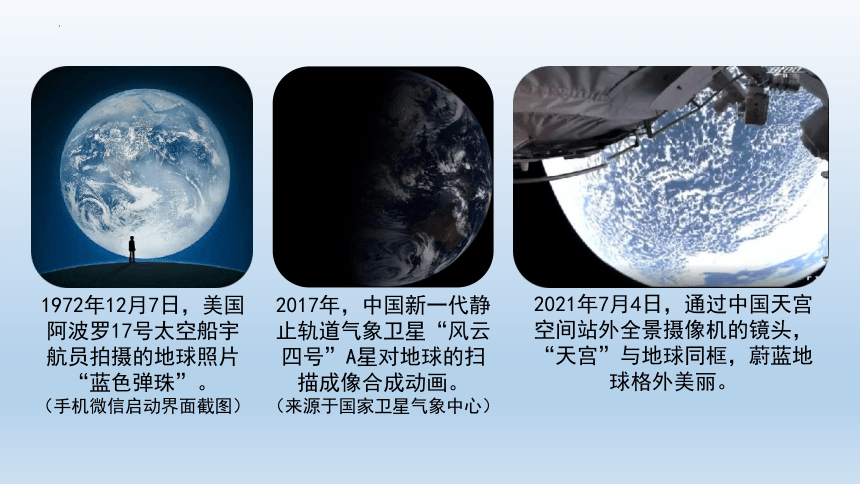 1972年12月7日，美国阿波罗17号太空船宇航员拍摄的地球照片“蓝色弹珠”。
（手机微信启动界面截图）

2017年，中国新一代静止轨道气象卫星“风云四号”A星对地球的扫描成像合成动画。
（来源于国家卫星气象中心）

2021年7月4日，通过中国天宫空间站外全景摄像机的镜头，“天宫”与地球同框，蔚蓝地球格外美丽。